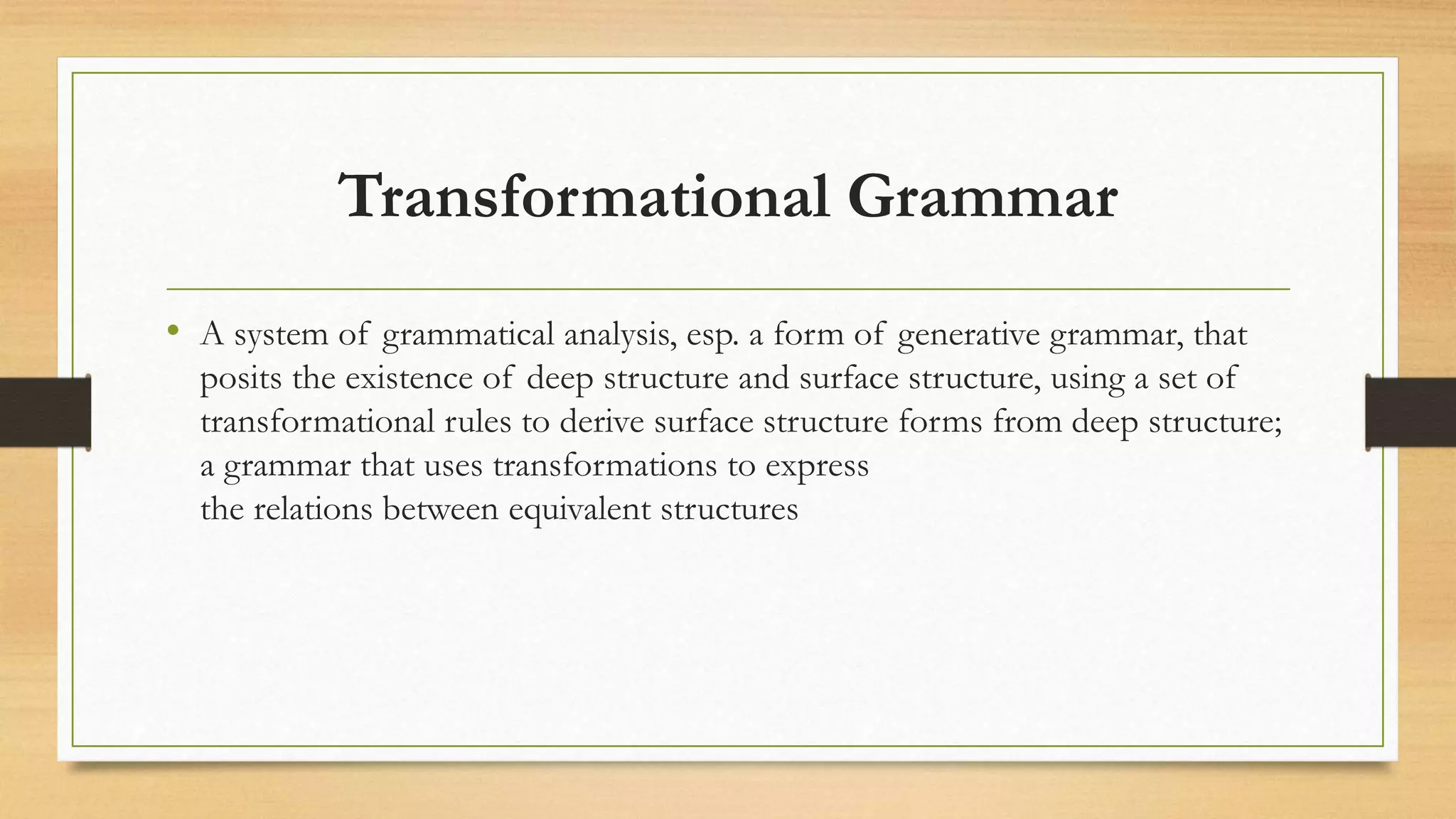 Transformational Grammar

• A system of grammatical analysis, esp. a form of generative grammar, that posits the existence of deep structure and surface structure, using a set of transformational rules to derive surface structure forms from deep structure; a grammar that uses transformations to express
the relations between equivalent structures